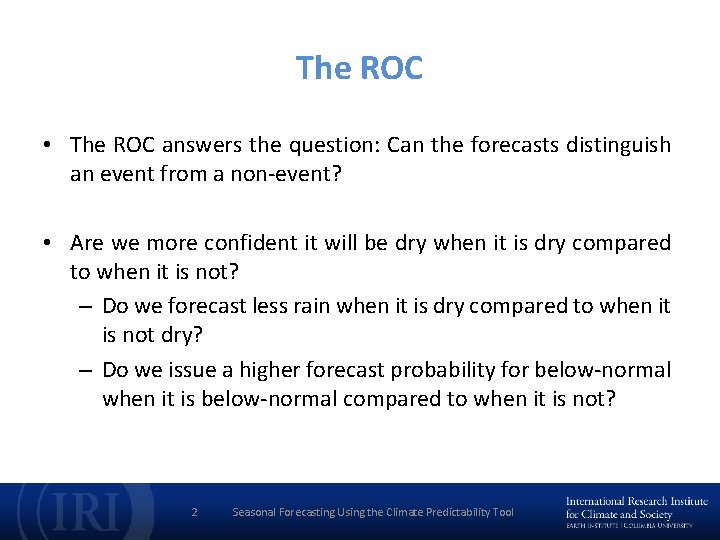 The ROC

• The ROC answers the question: Can the forecasts distinguish an event from a non-event?

• Are we more confident it will be dry when it is dry compared to when it is not?
– Do we forecast less rain when it is dry compared to when it is not dry?
– Do we issue a higher forecast probability for below-normal when it is below-normal compared to when it is not?

IRI

2 Seasonal Forecasting Using the Climate Predictability Tool

International Research Institute for Climate and Society
EARTH INSTITUTE | COLUMBIA UNIVERSITY